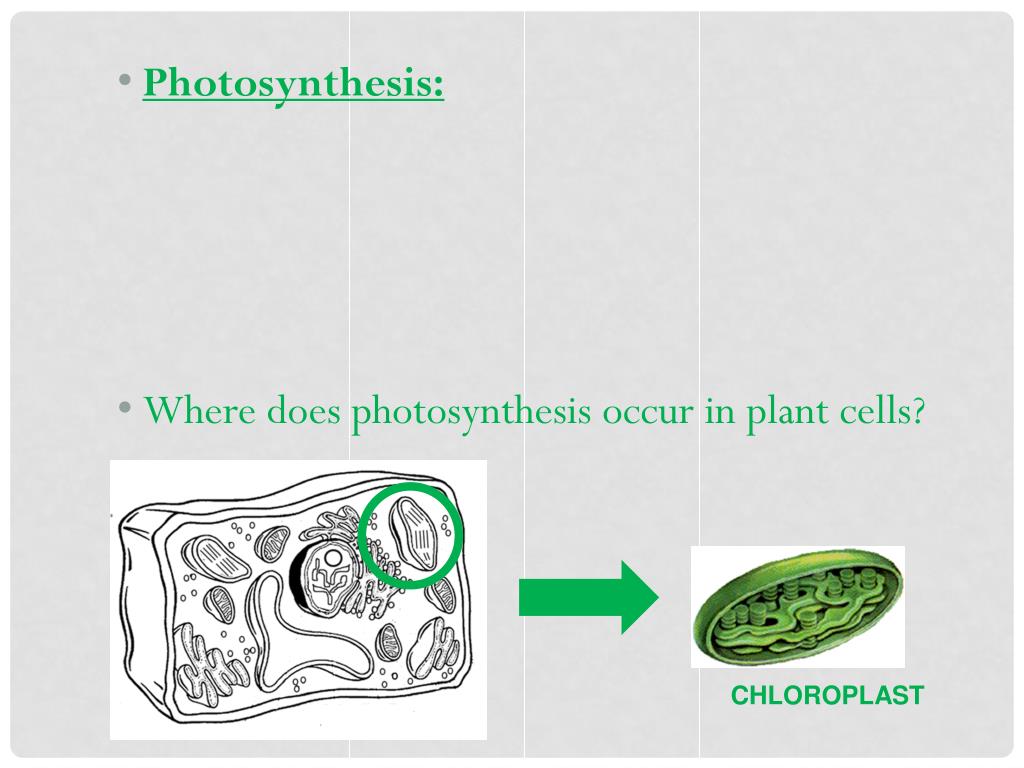 • Photosynthesis:

• Where does photosynthesis occur in plant cells?

CHLOROPLAST